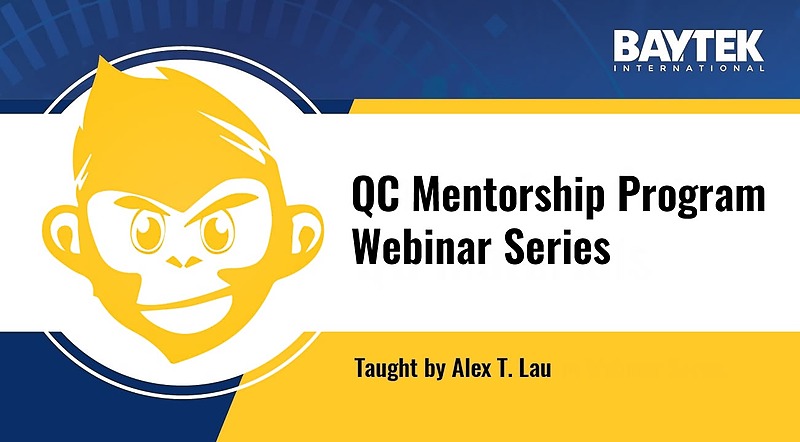 BAYTEK
INTERNATIONAL

QC Mentorship Program
Webinar Series

Taught by Alex T. Lau